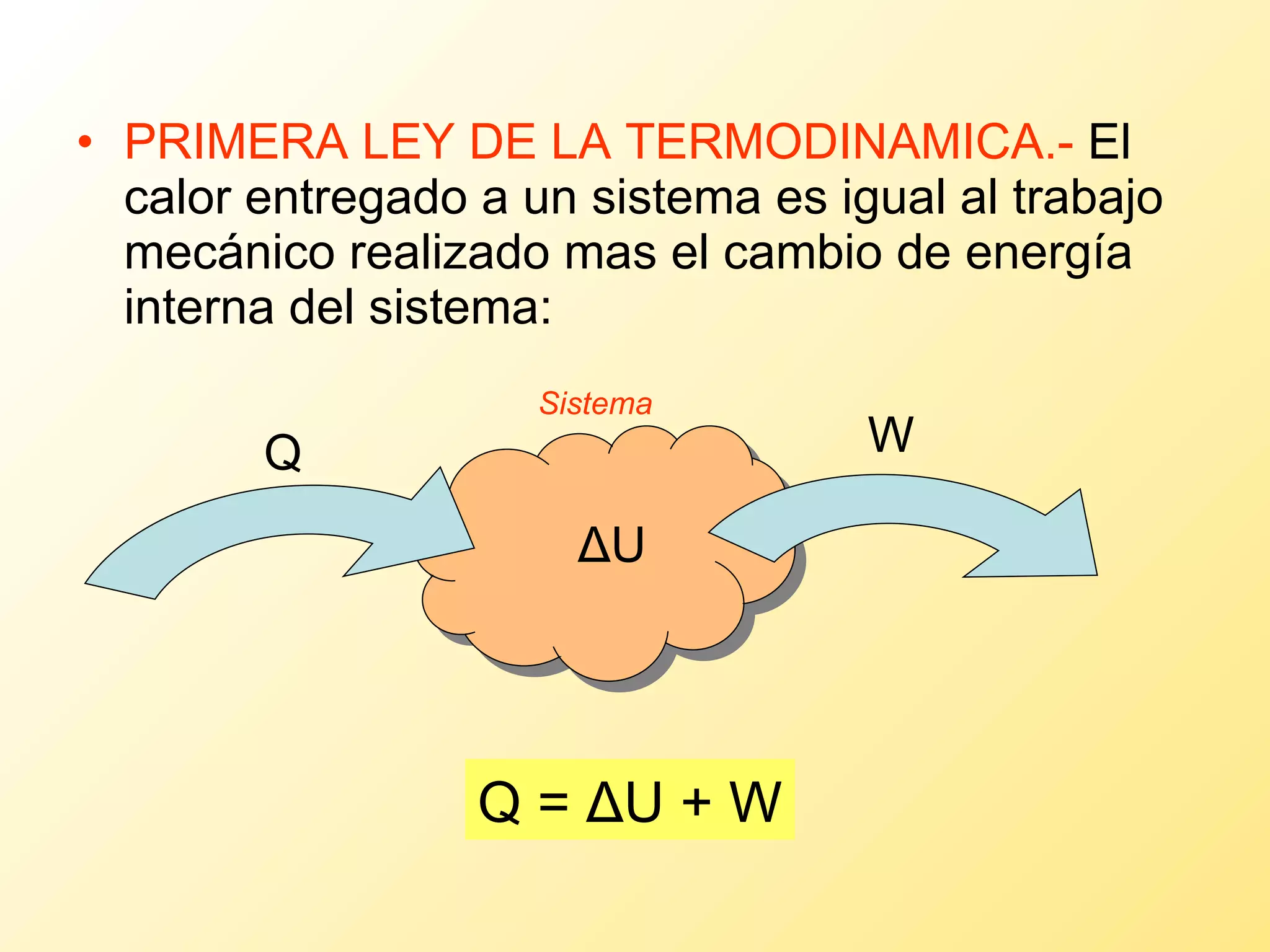 • PRIMERA LEY DE LA TERMODINAMICA.- El calor entregado a un sistema es igual al trabajo mecánico realizado mas el cambio de energía interna del sistema:

Sistema

Q

W

$\Delta U$

$Q = \Delta U + W$